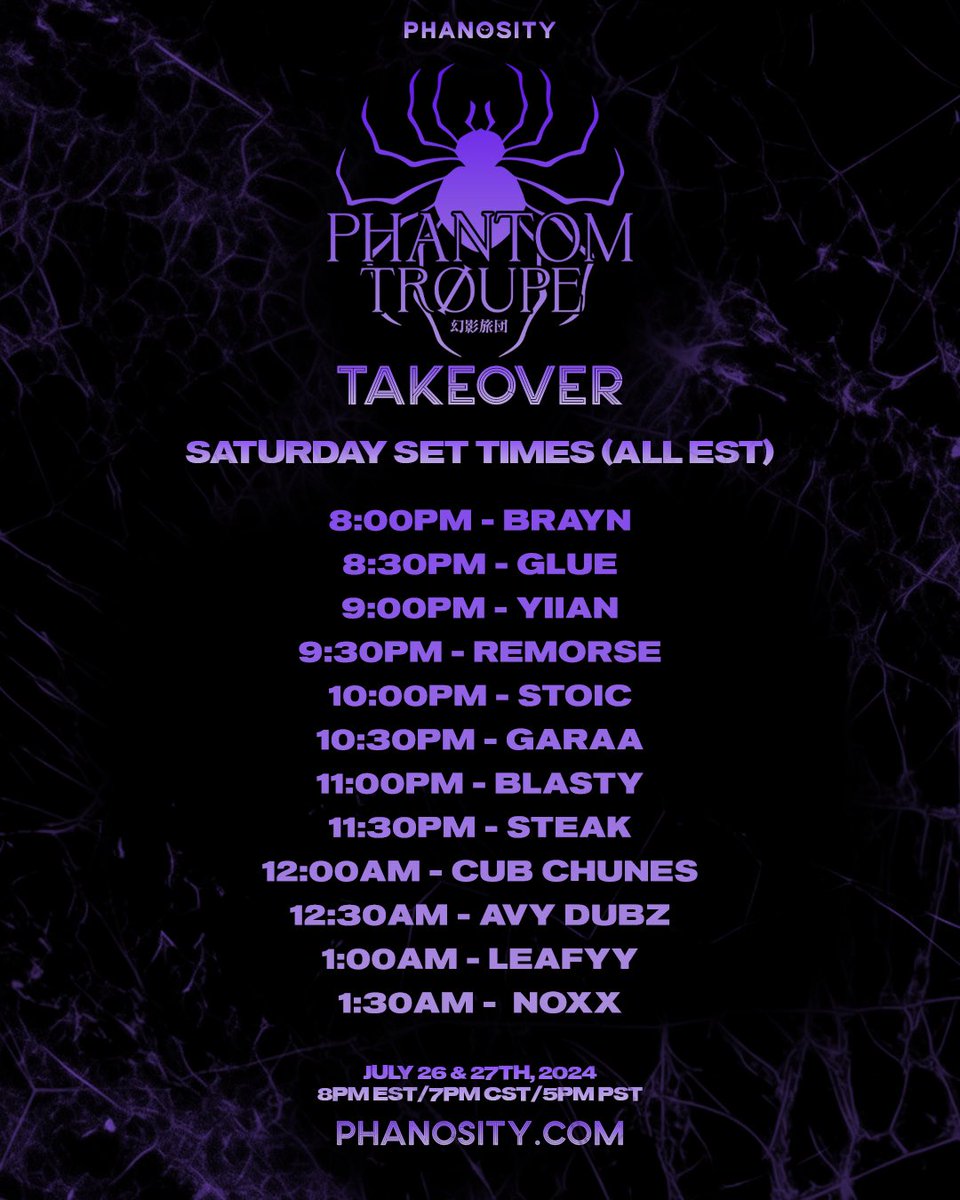 PHANOSITY

PHANTOM TRØUPE
幻影旅団

TAKEOVER

SATURDAY SET TIMES (ALL EST)

8:00PM - BRAYN
8:30PM - GLUE
9:00PM - YIIAN
9:30PM - REMORSE
10:00PM - STOIC
10:30PM - GARAA
11:00PM - BLASTY
11:30PM - STEAK
12:00AM - CUB CHUNES
12:30AM - AVY DUBZ
1:00AM - LEAFYY
1:30AM - NOXX

JULY 26 & 27TH, 2024
8PM EST/7PM CST/5PM PST

PHANOSITY.COM